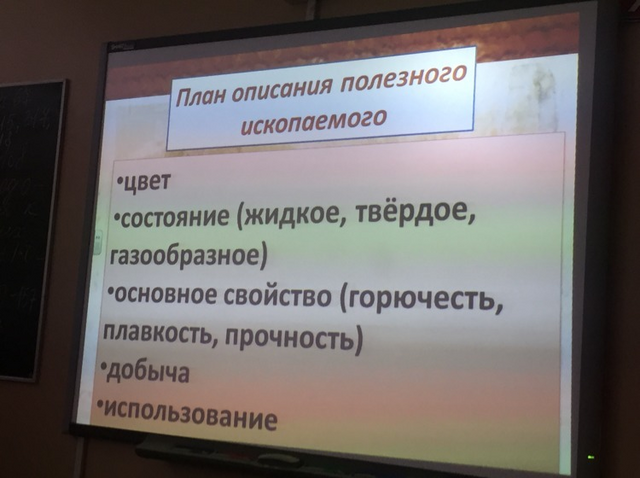 План описания полезного ископаемого

•цвет
•состояние (жидкое, твёрдое, газообразное)
•основное свойство (горючесть, плавкость, прочность)
•добыча
•использование